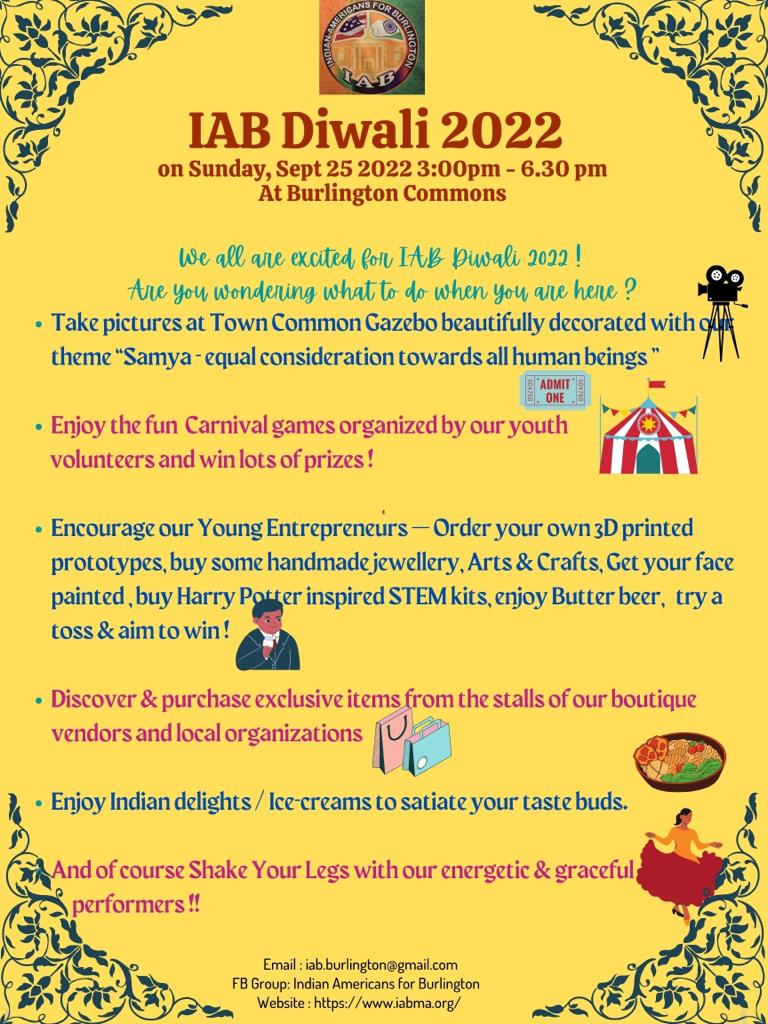 INDIAN-AMERICANS FOR BURLINGTON
IAB

IAB Diwali 2022
on Sunday, Sept 25 2022 3:00pm - 6.30 pm
At Burlington Commons

We all are excited for IAB Diwali 2022 !
Are you wondering what to do when you are here ?

• Take pictures at Town Common Gazebo beautifully decorated with our theme "Samya - equal consideration towards all human beings "

ADMIT ONE

• Enjoy the fun Carnival games organized by our youth volunteers and win lots of prizes !

• Encourage our Young Entrepreneurs — Order your own 3D printed prototypes, buy some handmade jewellery, Arts & Crafts, Get your face painted , buy Harry Potter inspired STEM kits, enjoy Butter beer, try a toss & aim to win !

• Discover & purchase exclusive items from the stalls of our boutique vendors and local organizations

• Enjoy Indian delights / Ice-creams to satiate your taste buds.

• And of course Shake Your Legs with our energetic & graceful performers !!

Email : iab.burlington@gmail.com
FB Group: Indian Americans for Burlington
Website : https://www.iabma.org/